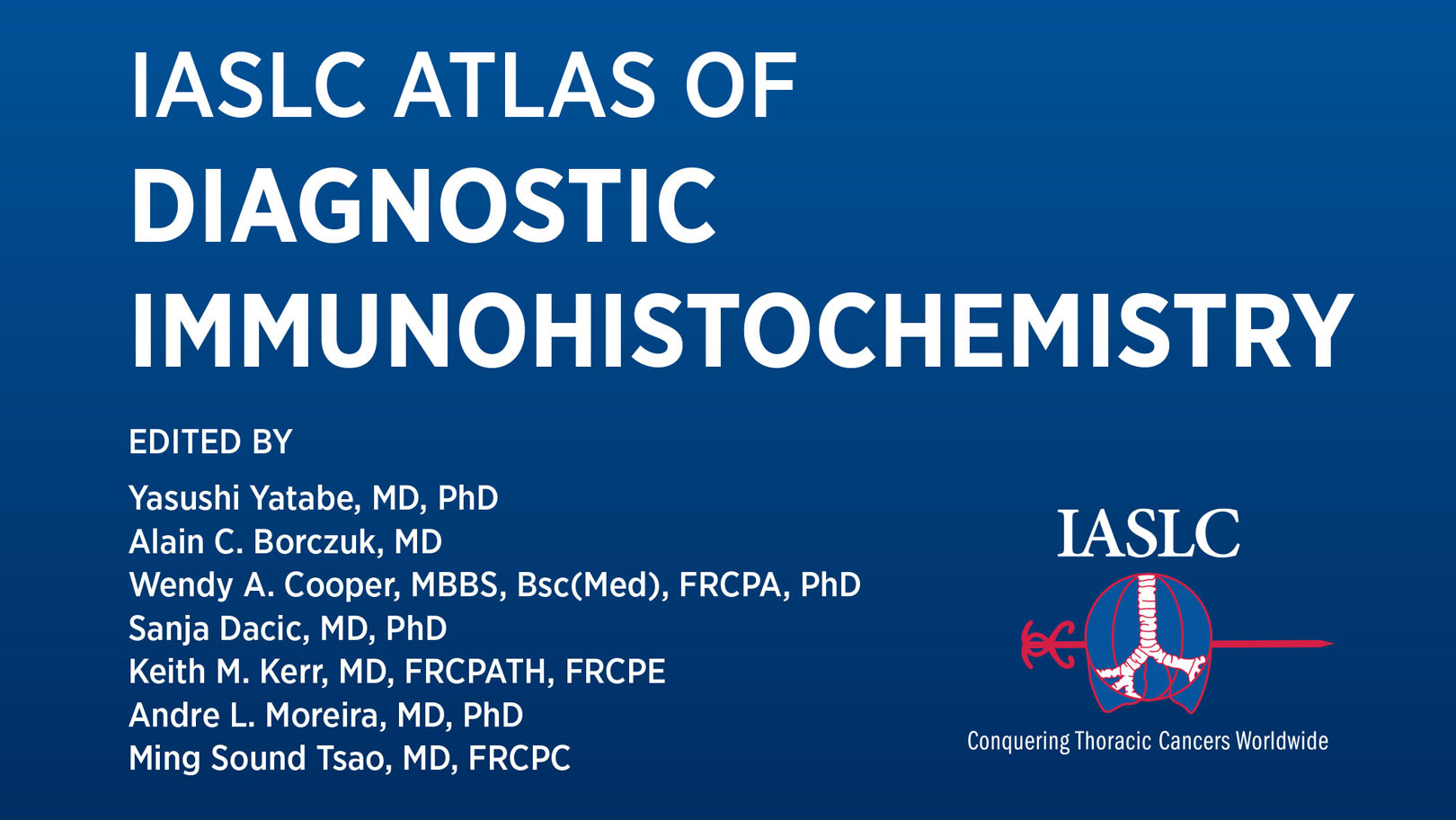 IASLC ATLAS OF
DIAGNOSTIC
IMMUNOHISTOCHEMISTRY

EDITED BY

Yasushi Yatabe, MD, PhD
Alain C. Borczuk, MD
Wendy A. Cooper, MBBS, Bsc(Med), FRCPA, PhD
Sanja Dacic, MD, PhD
Keith M. Kerr, MD, FRCPATH, FRCPE
Andre L. Moreira, MD, PhD
Ming Sound Tsao, MD, FRCPC

IASLC

Conquering Thoracic Cancers Worldwide